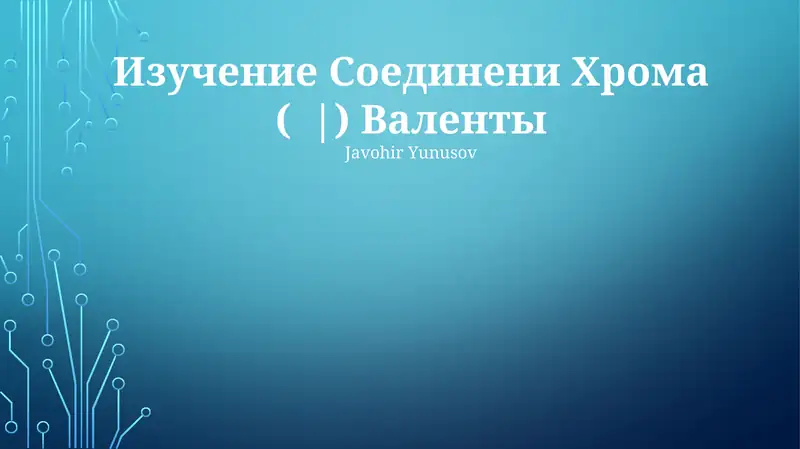 Изучение Соединени Хрома ( |) Валенты

Javohir Yunusov